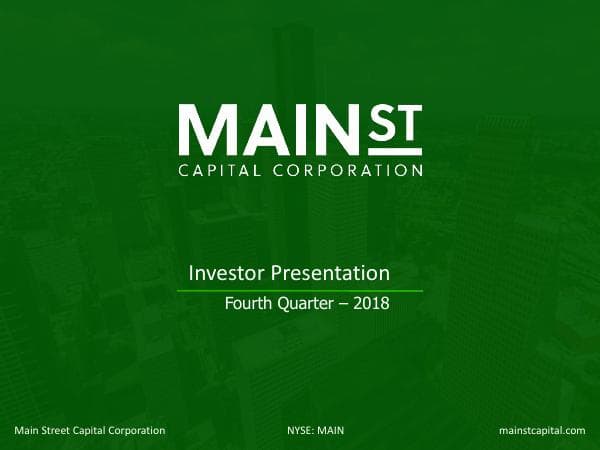 MAIN ST
CAPITAL CORPORATION

Investor Presentation

Fourth Quarter – 2018

Main Street Capital Corporation

NYSE: MAIN

mainstcapital.com